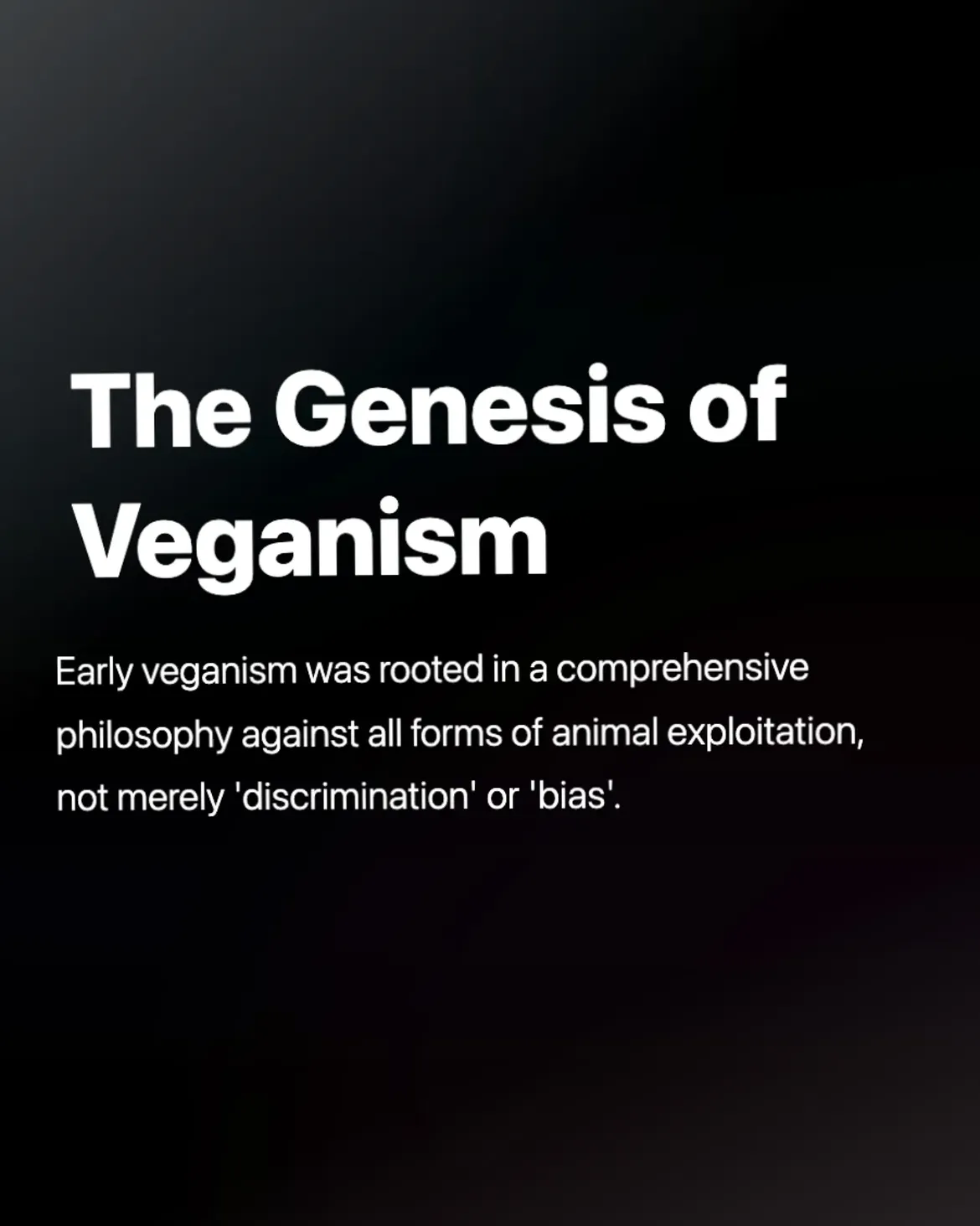 The Genesis of Veganism

Early veganism was rooted in a comprehensive philosophy against all forms of animal exploitation, not merely 'discrimination' or 'bias'.